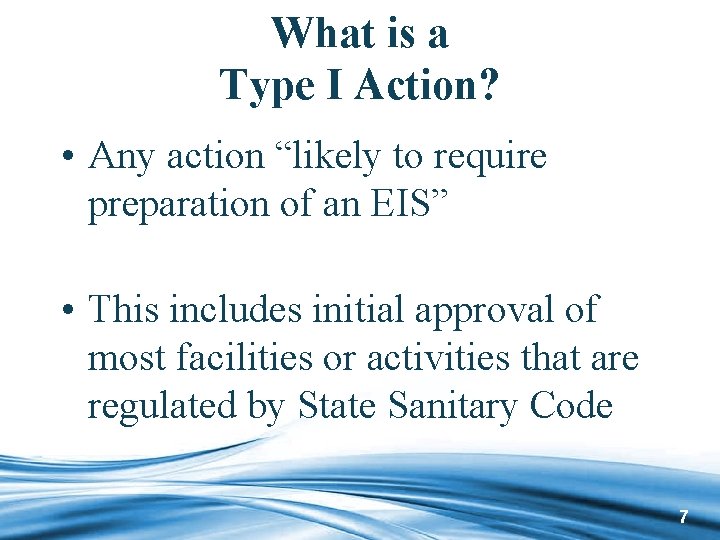 What is a Type I Action?

• Any action “likely to require preparation of an EIS”

• This includes initial approval of most facilities or activities that are regulated by State Sanitary Code

7